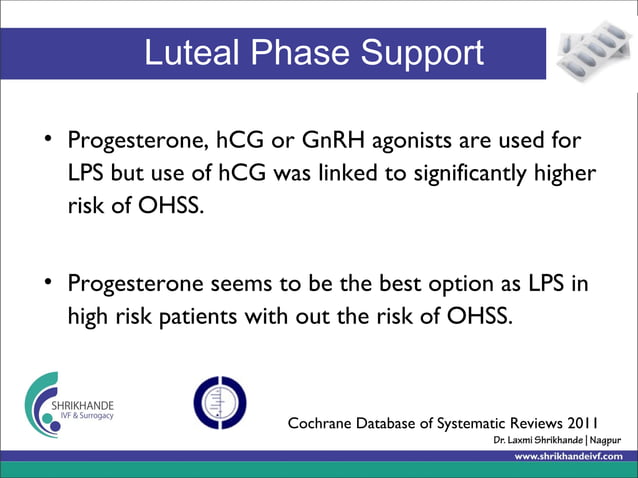 Luteal Phase Support

• Progesterone, hCG or GnRH agonists are used for LPS but use of hCG was linked to significantly higher risk of OHSS.

• Progesterone seems to be the best option as LPS in high risk patients with out the risk of OHSS.

SHRIKHANDE
IVF & Surrogacy

Cochrane Database of Systematic Reviews 2011

Dr. Laxmi Shrikhande | Nagpur

www.shrikhandeivf.com